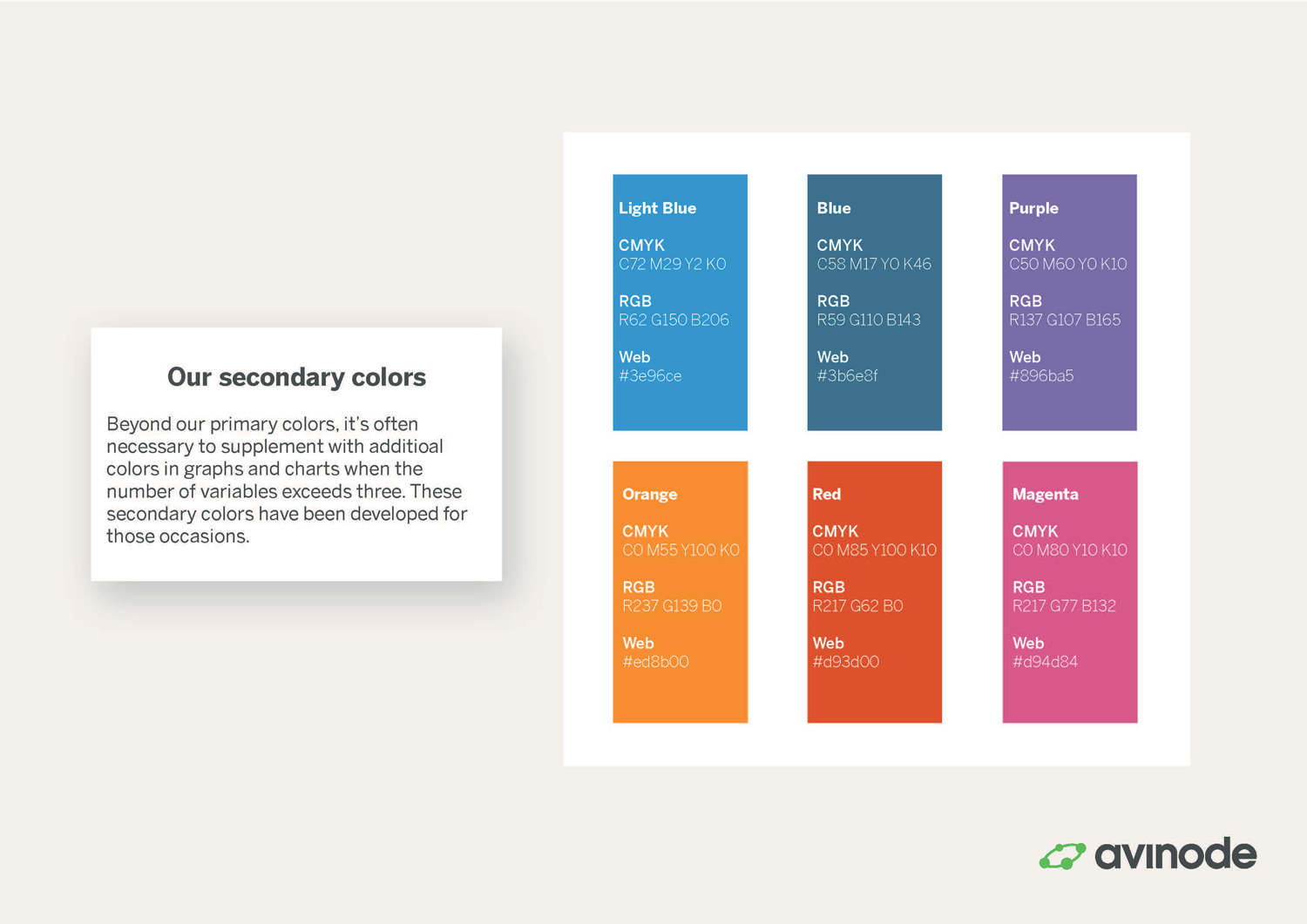 Our secondary colors

Beyond our primary colors, it's often necessary to supplement with additioal colors in graphs and charts when the number of variables exceeds three. These secondary colors have been developed for those occasions.

Light Blue

CMYK
C72 M29 Y2 K0

RGB
R62 G150 B206

Web
#3e96ce

Blue

CMYK
C58 M17 Y0 K46

RGB
R59 G110 B143

Web
#3b6e8f

Purple

CMYK
C50 M60 Y0 K10

RGB
R137 G107 B165

Web
#896ba5

Orange

CMYK
C0 M55 Y100 K0

RGB
R237 G139 B0

Web
#ed8b00

Red

CMYK
C0 M85 Y100 K10

RGB
R217 G62 B0

Web
#d93d00

Magenta

CMYK
C0 M80 Y10 K10

RGB
R217 G77 B132

Web
#d94d84

avinode